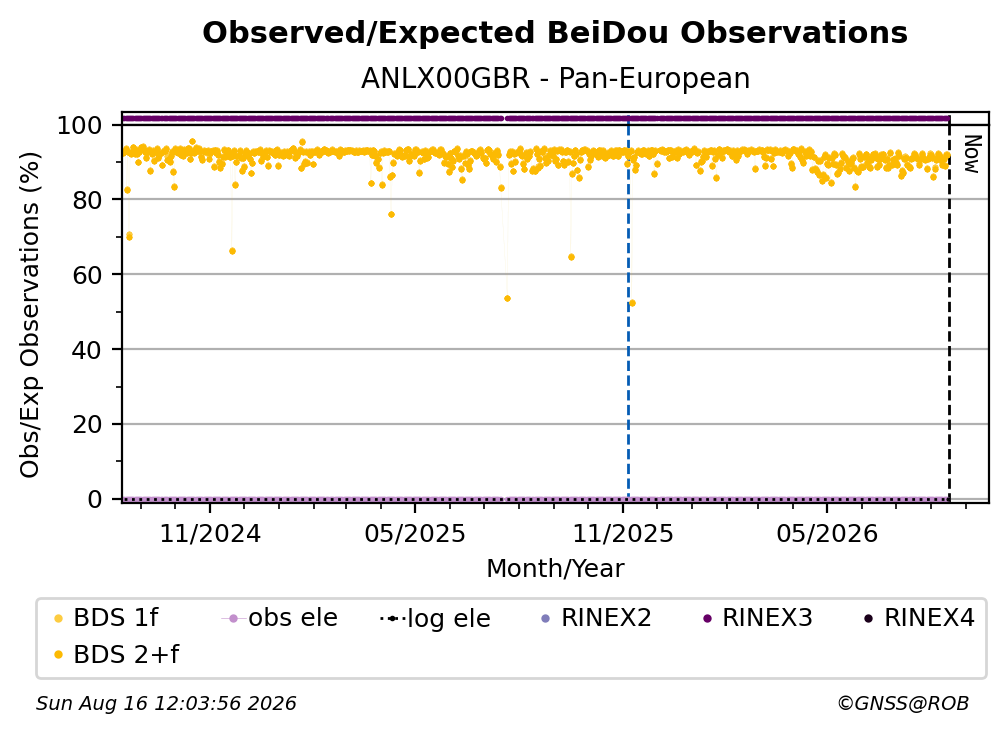 Observed/Expected BeiDou Observations

ANLX00GBR - Pan-European

Obs/Exp Observations (%)

100
80
60
40
20
0

Now

11/2024
05/2025
11/2025
05/2026

Month/Year

BDS 1f
obs ele
log ele
RINEX2
RINEX3
RINEX4
BDS 2+f

Sun Aug 16 12:03:56 2026

©GNSS@ROB